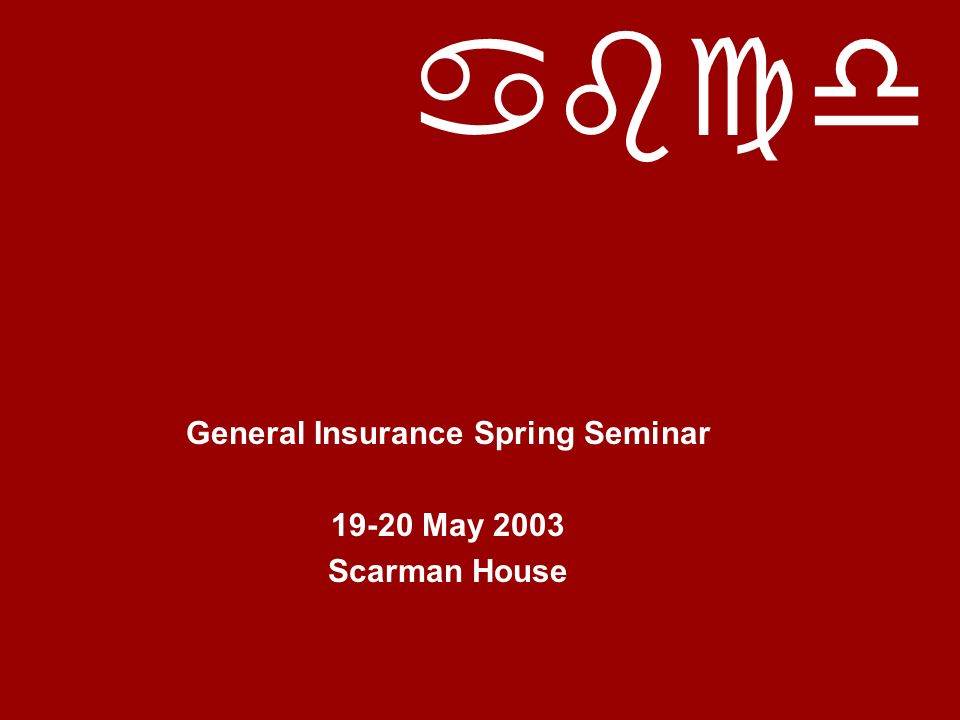 ♋♌♍♎

General Insurance Spring Seminar

19-20 May 2003
Scarman House